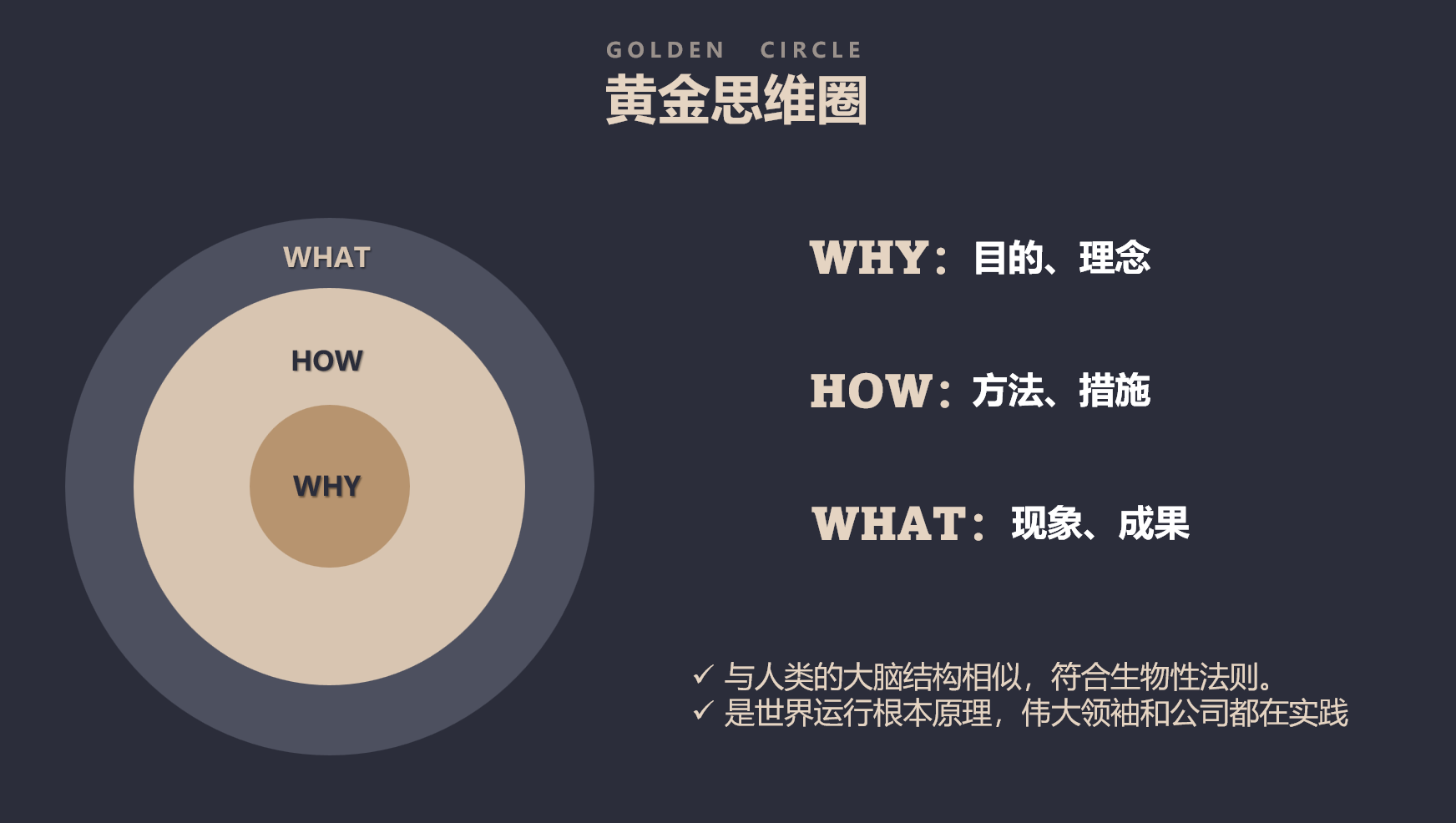 GOLDEN CIRCLE
黄金思维圈

WHAT
HOW
WHY

WHY：目的、理念

HOW：方法、措施

WHAT：现象、成果

✓ 与人类的大脑结构相似，符合生物性法则。
✓ 是世界运行根本原理，伟大领袖和公司都在实践